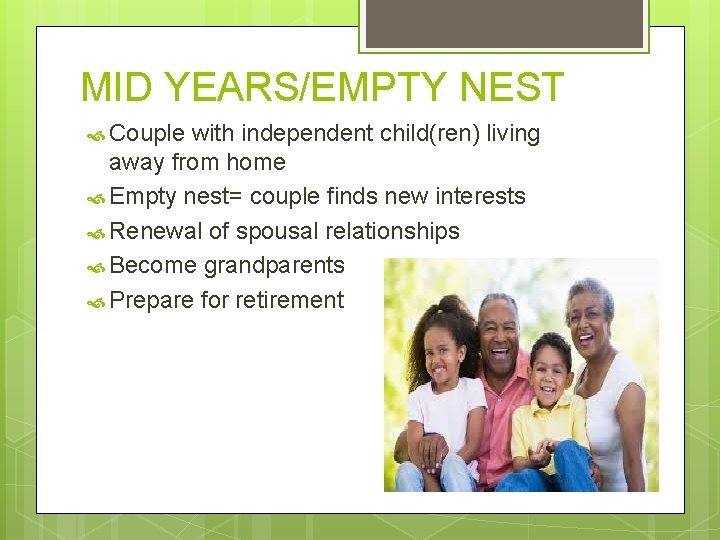 MID YEARS/EMPTY NEST

Couple with independent child(ren) living away from home

Empty nest= couple finds new interests

Renewal of spousal relationships

Become grandparents

Prepare for retirement